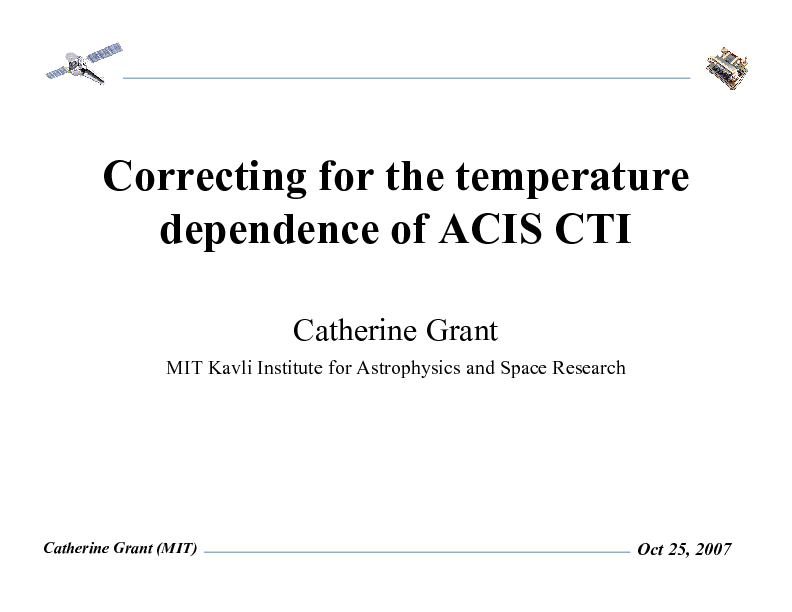 Correcting for the temperature dependence of ACIS CTI

Catherine Grant

MIT Kavli Institute for Astrophysics and Space Research

Catherine Grant (MIT)

Oct 25, 2007